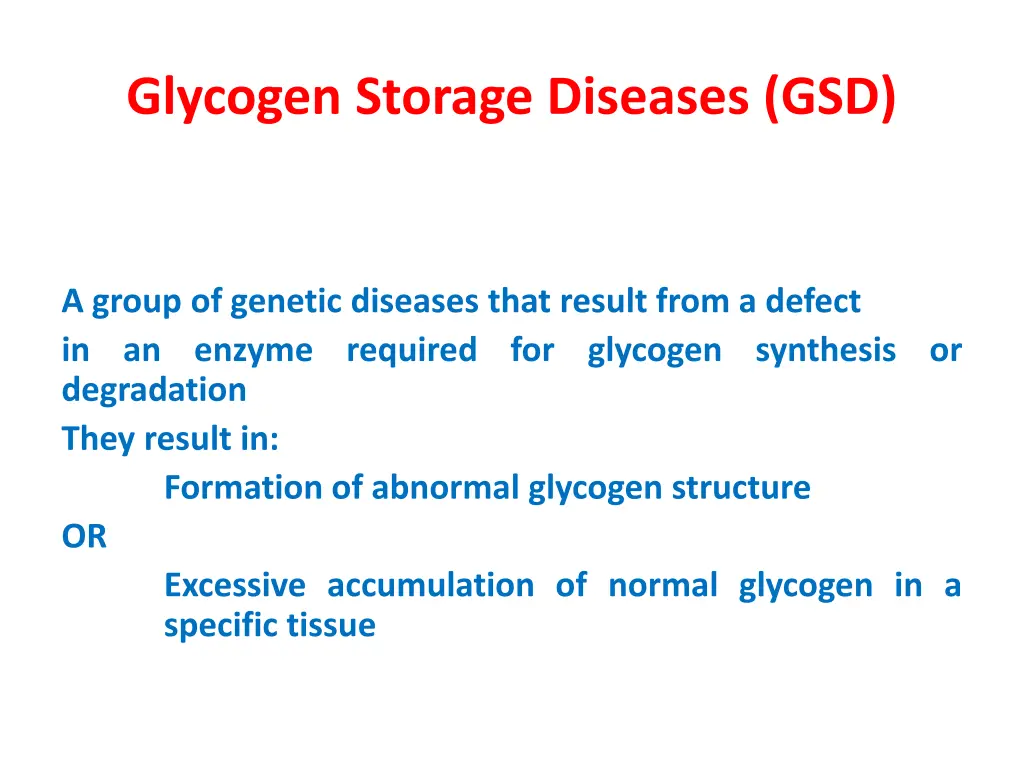 Glycogen Storage Diseases (GSD)

A group of genetic diseases that result from a defect

in an enzyme required for glycogen synthesis or degradation

They result in:

Formation of abnormal glycogen structure

OR

Excessive accumulation of normal glycogen in a specific tissue